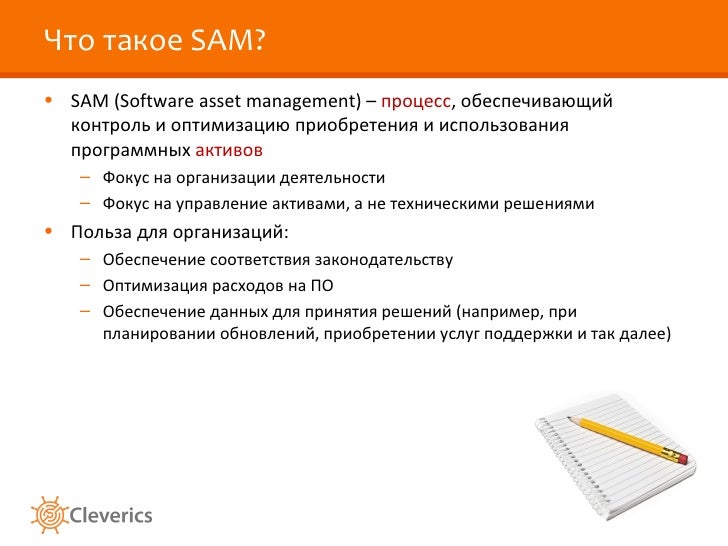 Что такое SAM?

• SAM (Software asset management) – процесс, обеспечивающий контроль и оптимизацию приобретения и использования программных активов

– Фокус на организации деятельности

– Фокус на управление активами, а не техническими решениями

• Польза для организаций:

– Обеспечение соответствия законодательству

– Оптимизация расходов на ПО

– Обеспечение данных для принятия решений (например, при планировании обновлений, приобретении услуг поддержки и так далее)

Cleverics